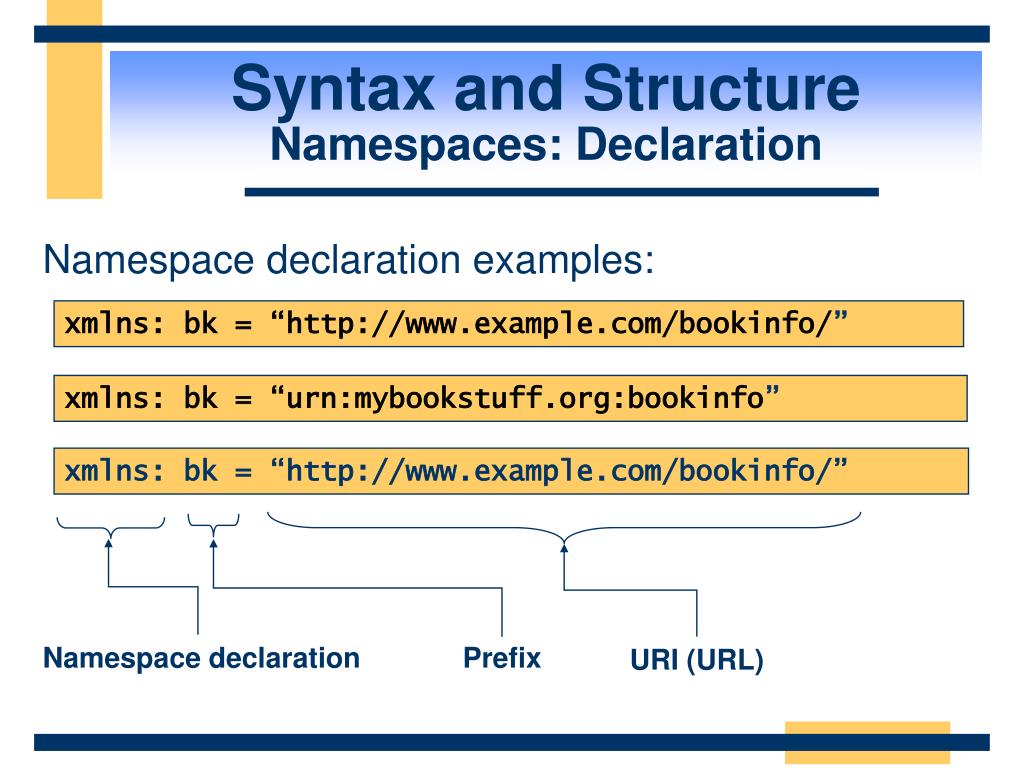 Syntax and Structure
Namespaces: Declaration

Namespace declaration examples:

xmlns: bk = “http://www.example.com/bookinfo/”

xmlns: bk = “urn:mybookstuff.org:bookinfo”

xmlns: bk = “http://www.example.com/bookinfo/”

Namespace declaration

Prefix

URI (URL)